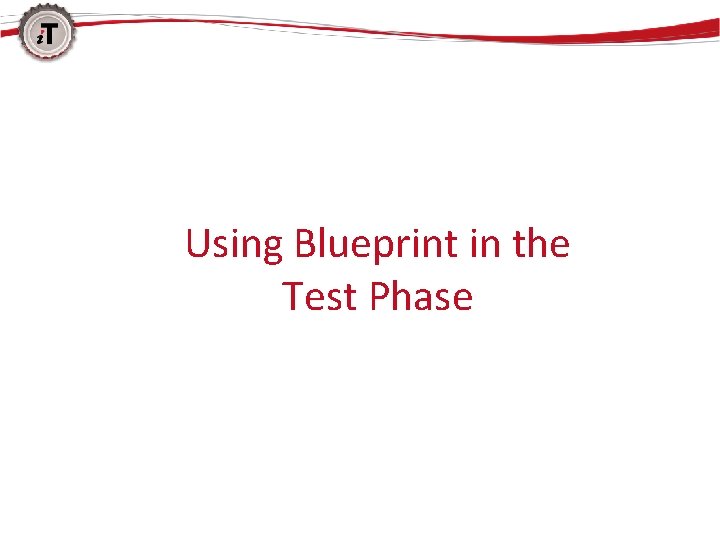 iT

Using Blueprint in the Test Phase